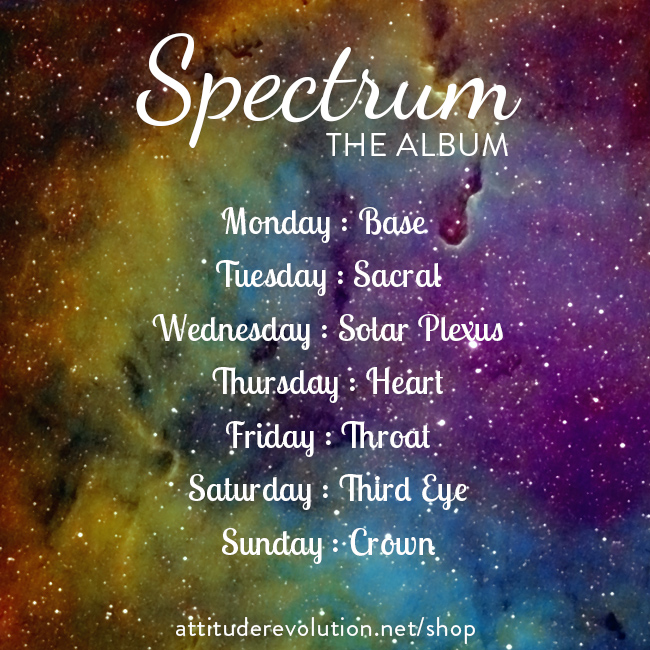 Spectrum
THE ALBUM

Monday : Base
Tuesday : Sacral
Wednesday : Solar Plexus
Thursday : Heart
Friday : Throat
Saturday : Third Eye
Sunday : Crown

attituderevolution.net/shop